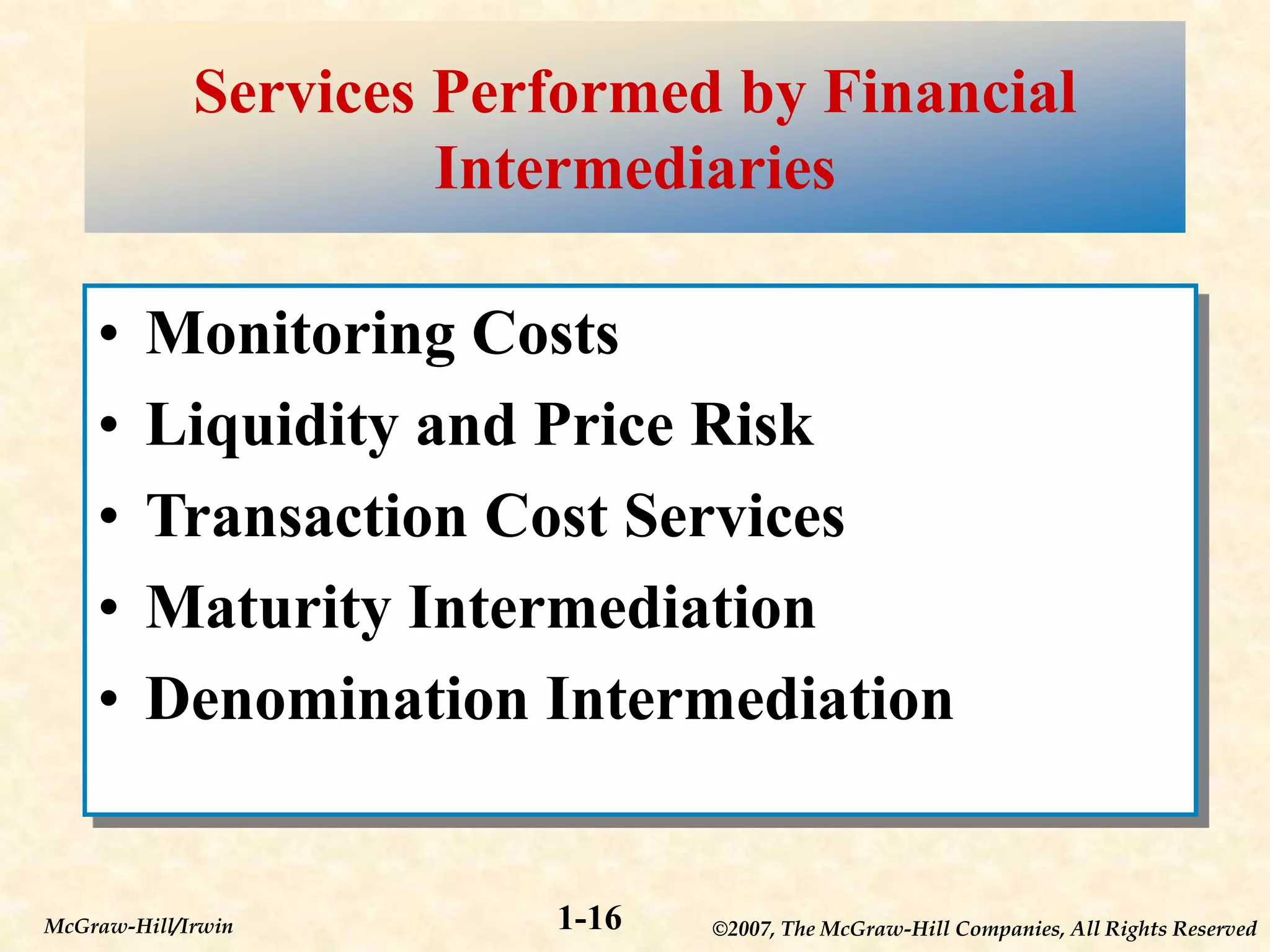 Services Performed by Financial Intermediaries

• Monitoring Costs
• Liquidity and Price Risk
• Transaction Cost Services
• Maturity Intermediation
• Denomination Intermediation

McGraw-Hill/Irwin

1-16

©2007, The McGraw-Hill Companies, All Rights Reserved